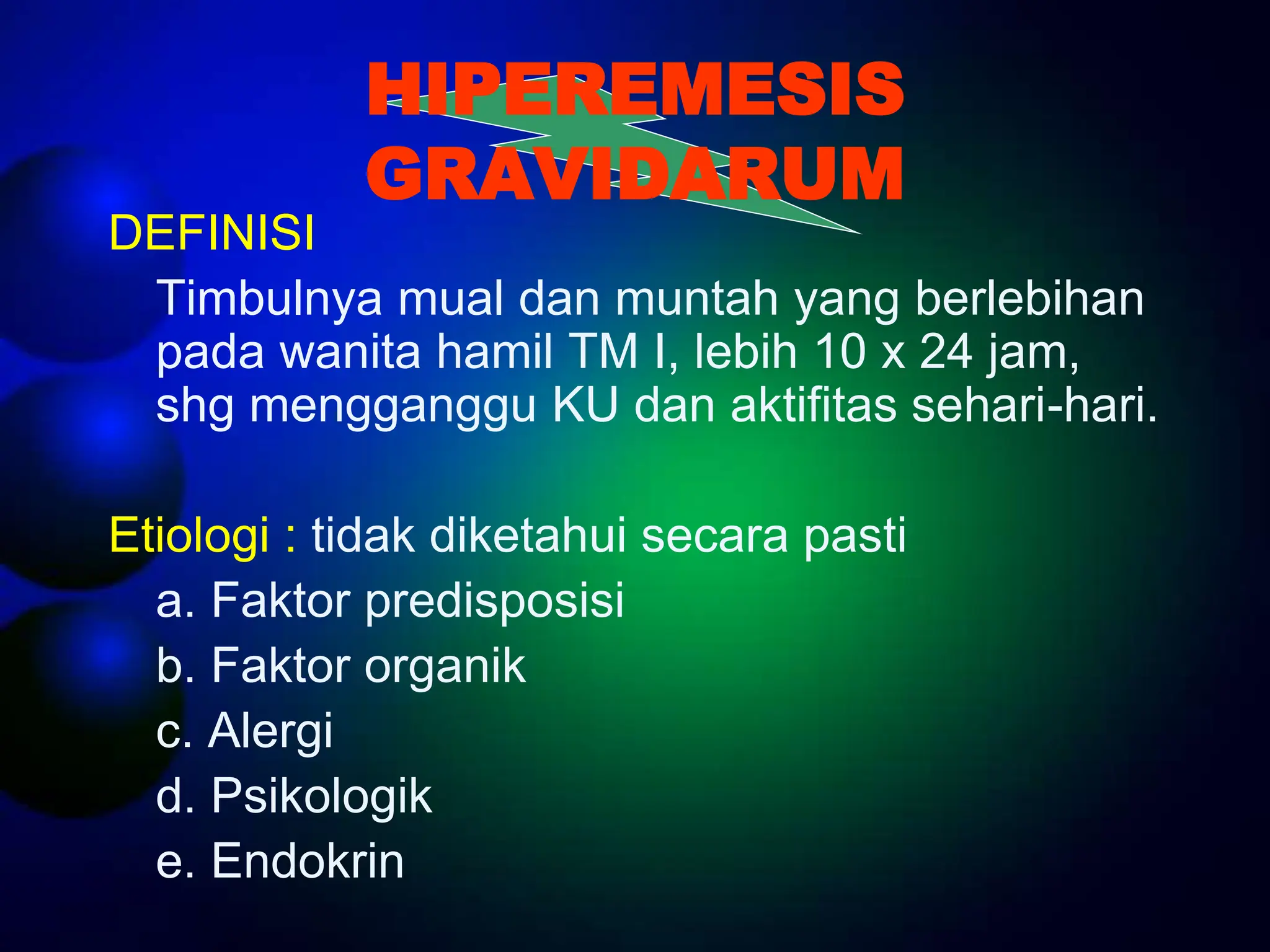 HIPEREMESIS GRAVIDARUM

DEFINISI

Timbulnya mual dan muntah yang berlebihan pada wanita hamil TM I, lebih 10 x 24 jam, shg mengganggu KU dan aktifitas sehari-hari.

Etiologi : tidak diketahui secara pasti

a. Faktor predisposisi

b. Faktor organik

c. Alergi

d. Psikologik

e. Endokrin